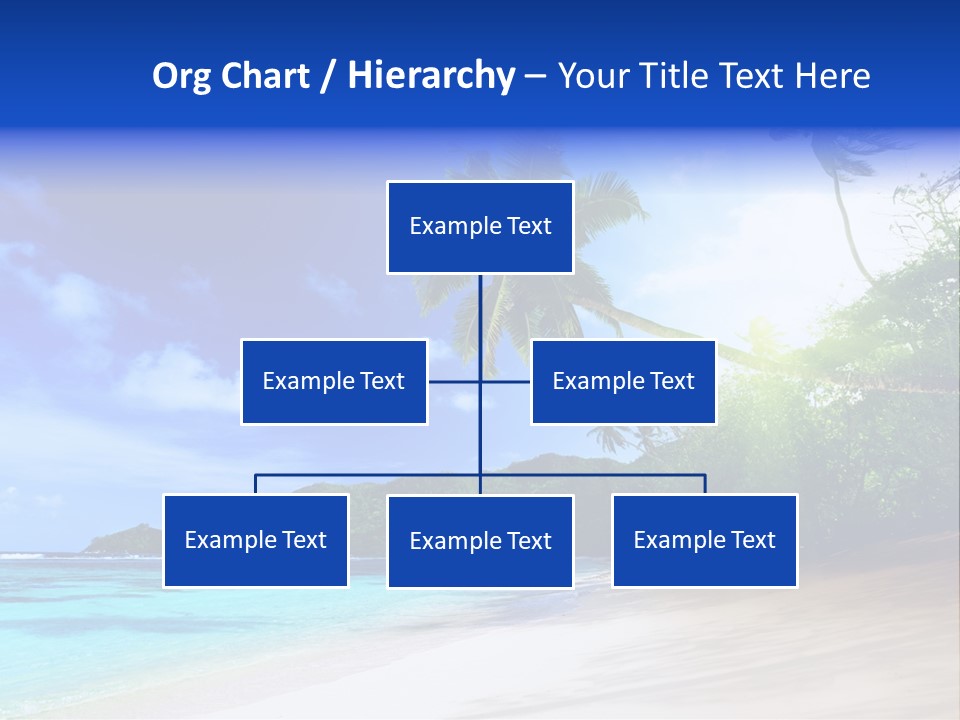 Org Chart / Hierarchy – Your Title Text Here

Example Text

Example Text

Example Text

Example Text

Example Text

Example Text